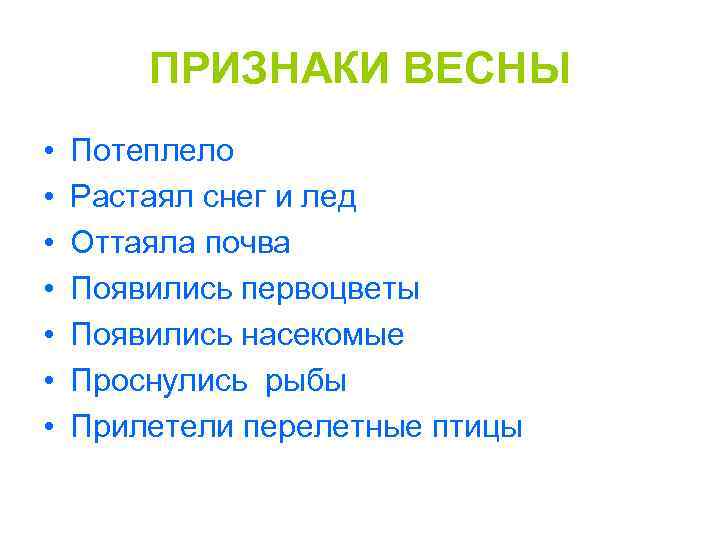 ПРИЗНАКИ ВЕСНЫ

• Потеплело
• Растаял снег и лед
• Оттаяла почва
• Появились первоцветы
• Появились насекомые
• Проснулись рыбы
• Прилетели перелетные птицы